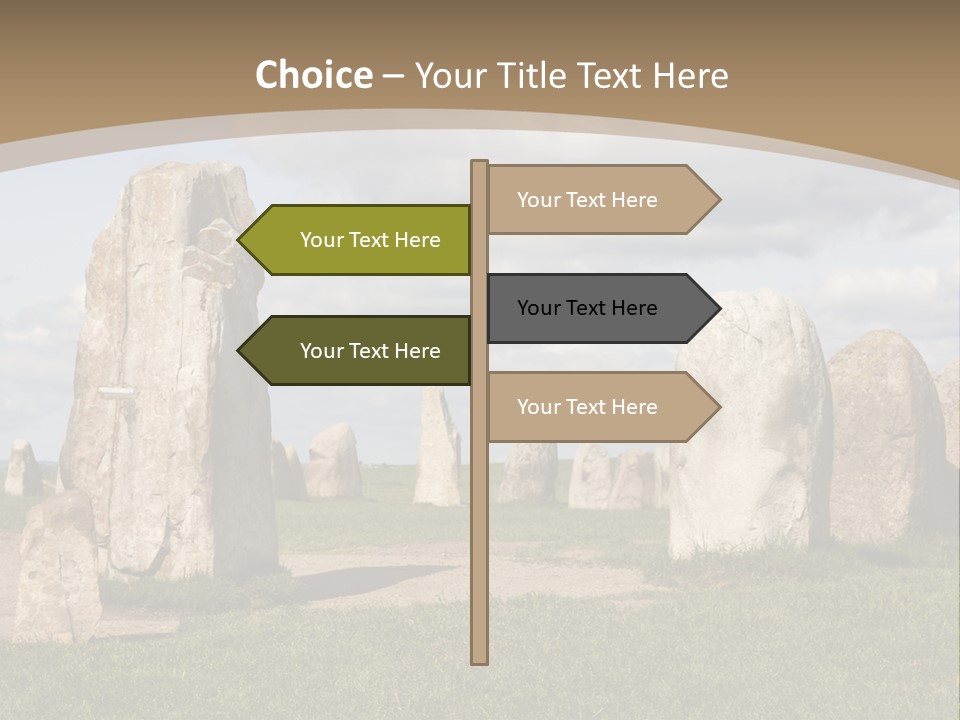 Choice – Your Title Text Here

Your Text Here

Your Text Here

Your Text Here

Your Text Here

Your Text Here